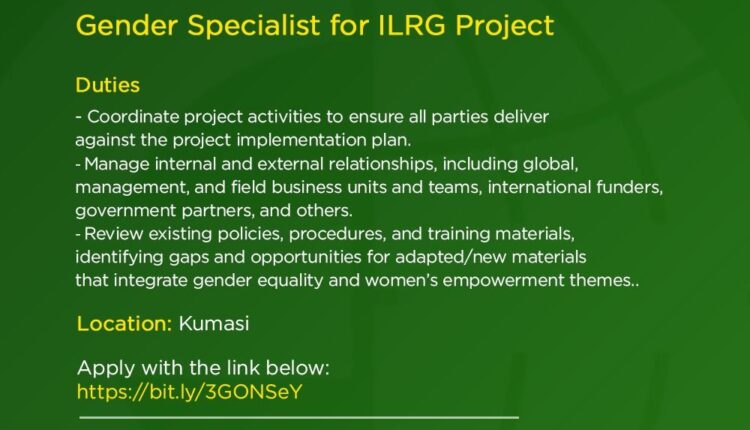 Gender Specialist for ILRG Project

Duties

- Coordinate project activities to ensure all parties deliver against the project implementation plan.
- Manage internal and external relationships, including global, management, and field business units and teams, international funders, government partners, and others.
- Review existing policies, procedures, and training materials, identifying gaps and opportunities for adapted/new materials that integrate gender equality and women's empowerment themes..

Location: Kumasi

Apply with the link below:
https://bit.ly/3GONSeY